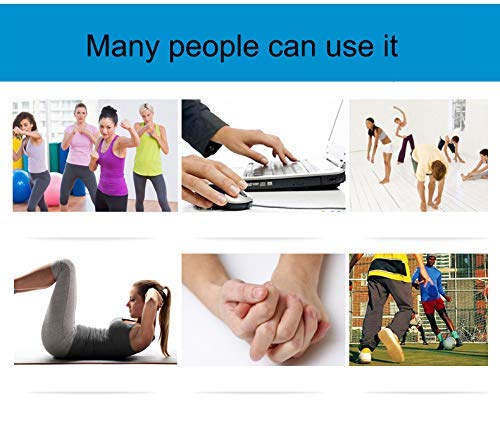 Many people can use it